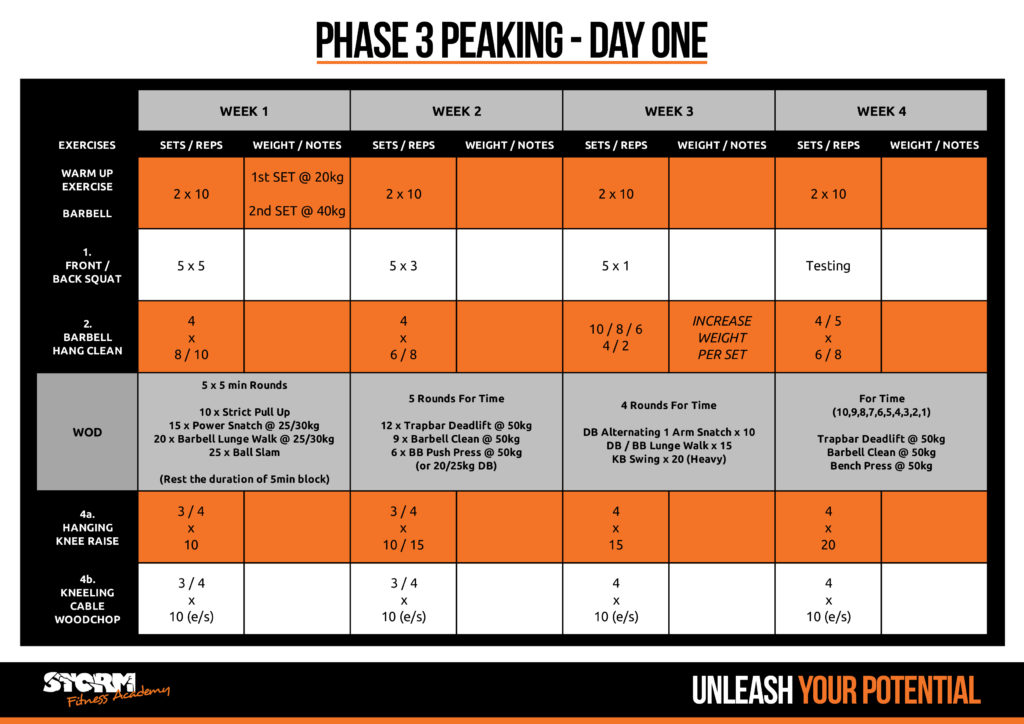 PHASE 3 PEAKING - DAY ONE

| | WEEK 1 | | WEEK 2 | | WEEK 3 | | WEEK 4 | |
|---|---|---|---|---|---|---|---|---|
| EXERCISES | SETS / REPS | WEIGHT / NOTES | SETS / REPS | WEIGHT / NOTES | SETS / REPS | WEIGHT / NOTES | SETS / REPS | WEIGHT / NOTES |
| WARM UP EXERCISE BARBELL | 2 x 10 | 1st SET @ 20kg 2nd SET @ 40kg | 2 x 10 | | 2 x 10 | | 2 x 10 | |
| 1. FRONT / BACK SQUAT | 5 x 5 | | 5 x 3 | | 5 x 1 | | Testing | |
| 2. BARBELL HANG CLEAN | 4 x 8 / 10 | | 4 x 6 / 8 | | 10 / 8 / 6 4 / 2 | INCREASE WEIGHT PER SET | 4 / 5 x 6 / 8 | |
| WOD | 5 x 5 min Rounds 10 x Strict Pull Up 15 x Power Snatch @ 25/30kg 20 x Barbell Lunge Walk @ 25/30kg 25 x Ball Slam (Rest the duration of 5min block) | | 5 Rounds For Time 12 x Trapbar Deadlift @ 50kg 9 x Barbell Clean @ 50kg 6 x BB Push Press @ 50kg (or 20/25kg DB) | | 4 Rounds For Time DB Alternating 1 Arm Snatch x 10 DB / BB Lunge Walk x 15 KB Swing x 20 (Heavy) | | For Time (10,9,8,7,6,5,4,3,2,1) Trapbar Deadlift @ 50kg Barbell Clean @ 50kg Bench Press @ 50kg | |
| 4a. HANGING KNEE RAISE | 3 / 4 x 10 | | 3 / 4 x 10 / 15 | | 4 x 15 | | 4 x 20 | |
| 4b. KNEELING CABLE WOODCHOP | 3 / 4 x 10 (e/s) | | 3 / 4 x 10 (e/s) | | 4 x 10 (e/s) | | 4 x 10 (e/s) | |

STORM Fitness Academy

UNLEASH YOUR POTENTIAL